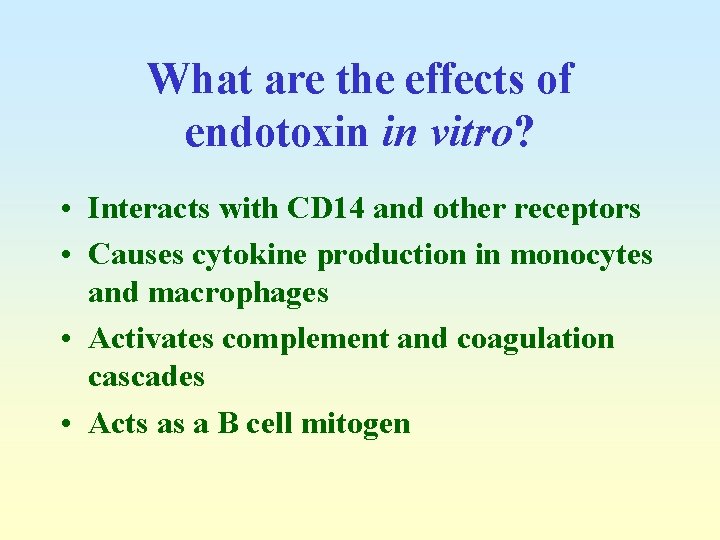 What are the effects of endotoxin in vitro?

• Interacts with CD14 and other receptors
• Causes cytokine production in monocytes and macrophages
• Activates complement and coagulation cascades
• Acts as a B cell mitogen